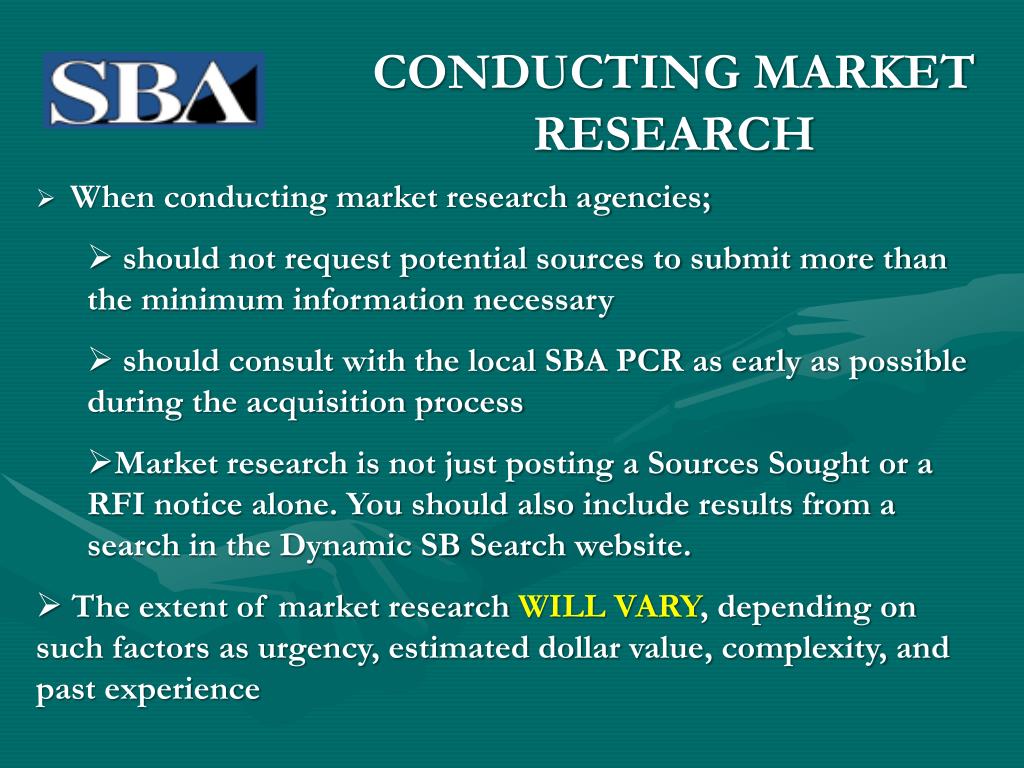 SBA

CONDUCTING MARKET RESEARCH

➢ When conducting market research agencies;

➢ should not request potential sources to submit more than the minimum information necessary

➢ should consult with the local SBA PCR as early as possible during the acquisition process

➢Market research is not just posting a Sources Sought or a RFI notice alone. You should also include results from a search in the Dynamic SB Search website.

➢ The extent of market research WILL VARY, depending on such factors as urgency, estimated dollar value, complexity, and past experience